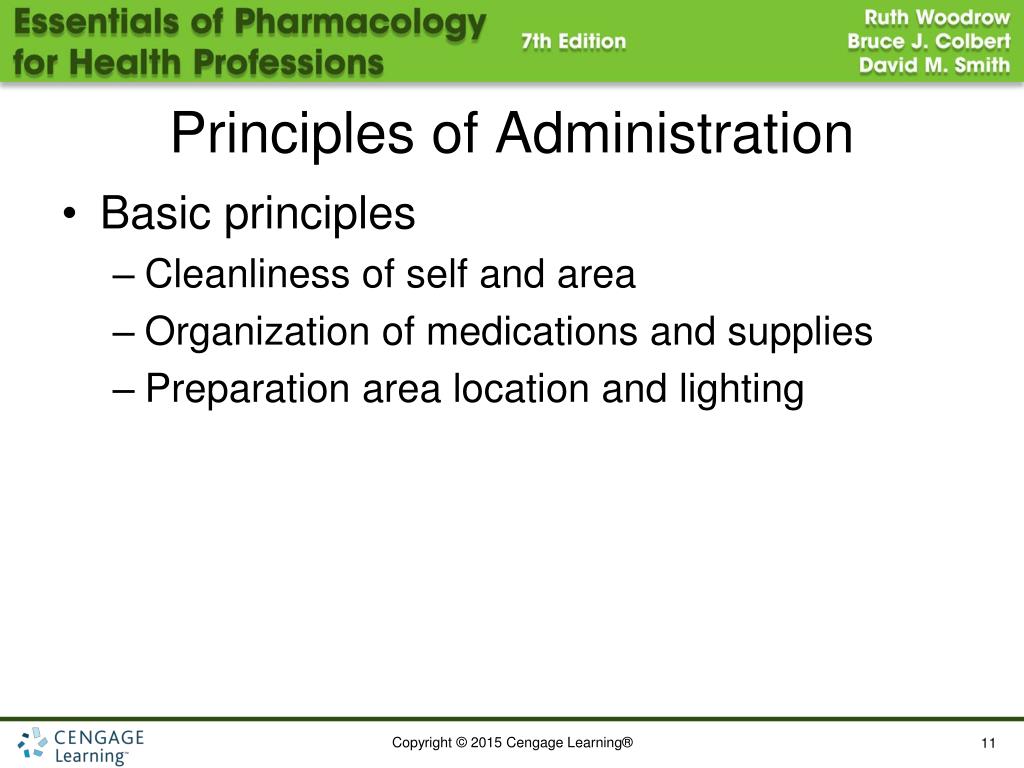 Essentials of Pharmacology for Health Professions

7th Edition

Ruth Woodrow
Bruce J. Colbert
David M. Smith

Principles of Administration

• Basic principles
– Cleanliness of self and area
– Organization of medications and supplies
– Preparation area location and lighting

CENGAGE Learning™

Copyright © 2015 Cengage Learning®

11